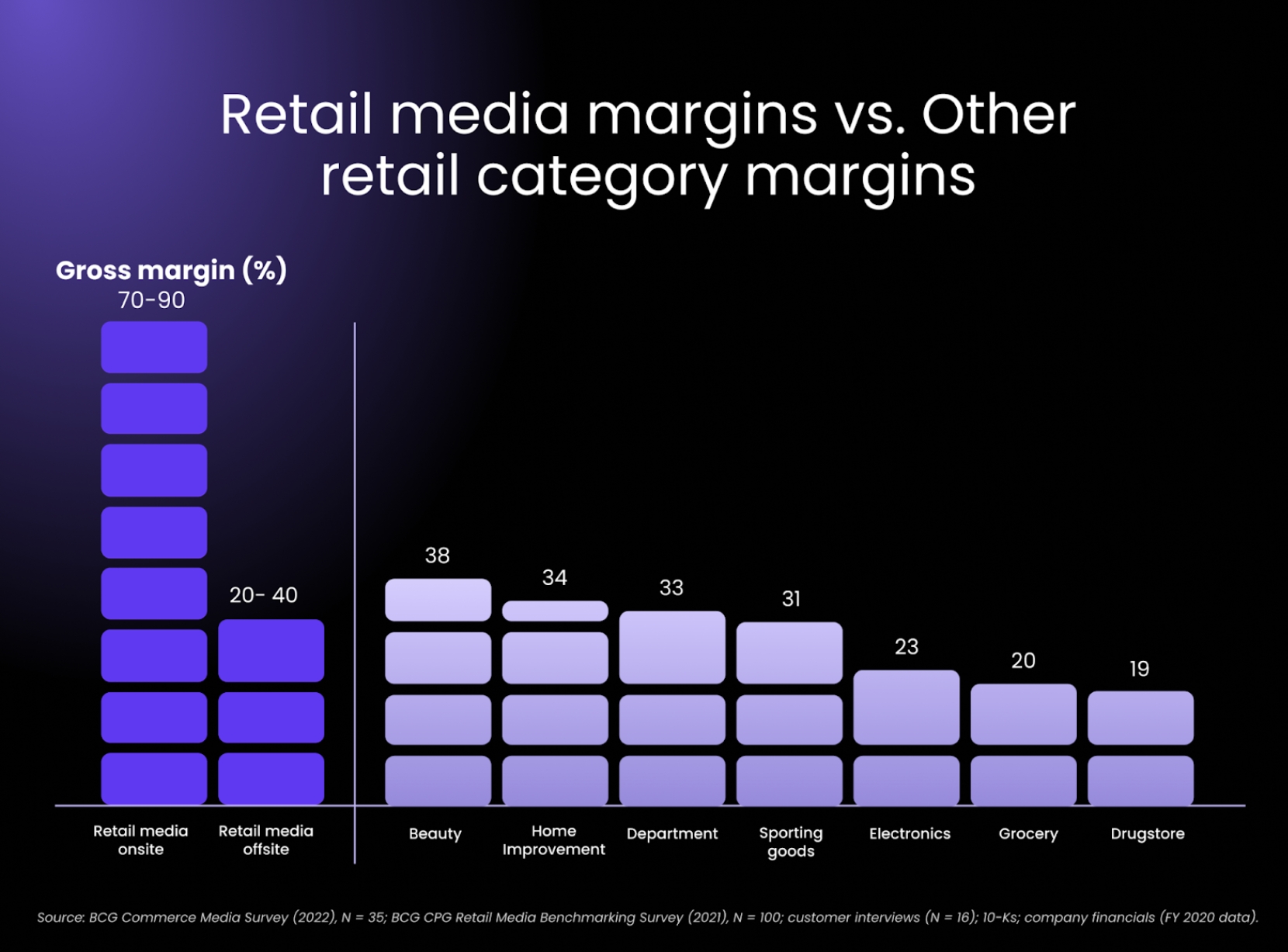 Retail media margins vs. Other retail category margins

Gross margin (%)

70-90

20- 40

38

34

33

31

23

20

19

Retail media onsite

Retail media offsite

Beauty

Home Improvement

Department

Sporting goods

Electronics

Grocery

Drugstore

Source: BCG Commerce Media Survey (2022), N = 35; BCG CPG Retail Media Benchmarking Survey (2021), N = 100; customer interviews (N = 16); 10-Ks; company financials (FY 2020 data).